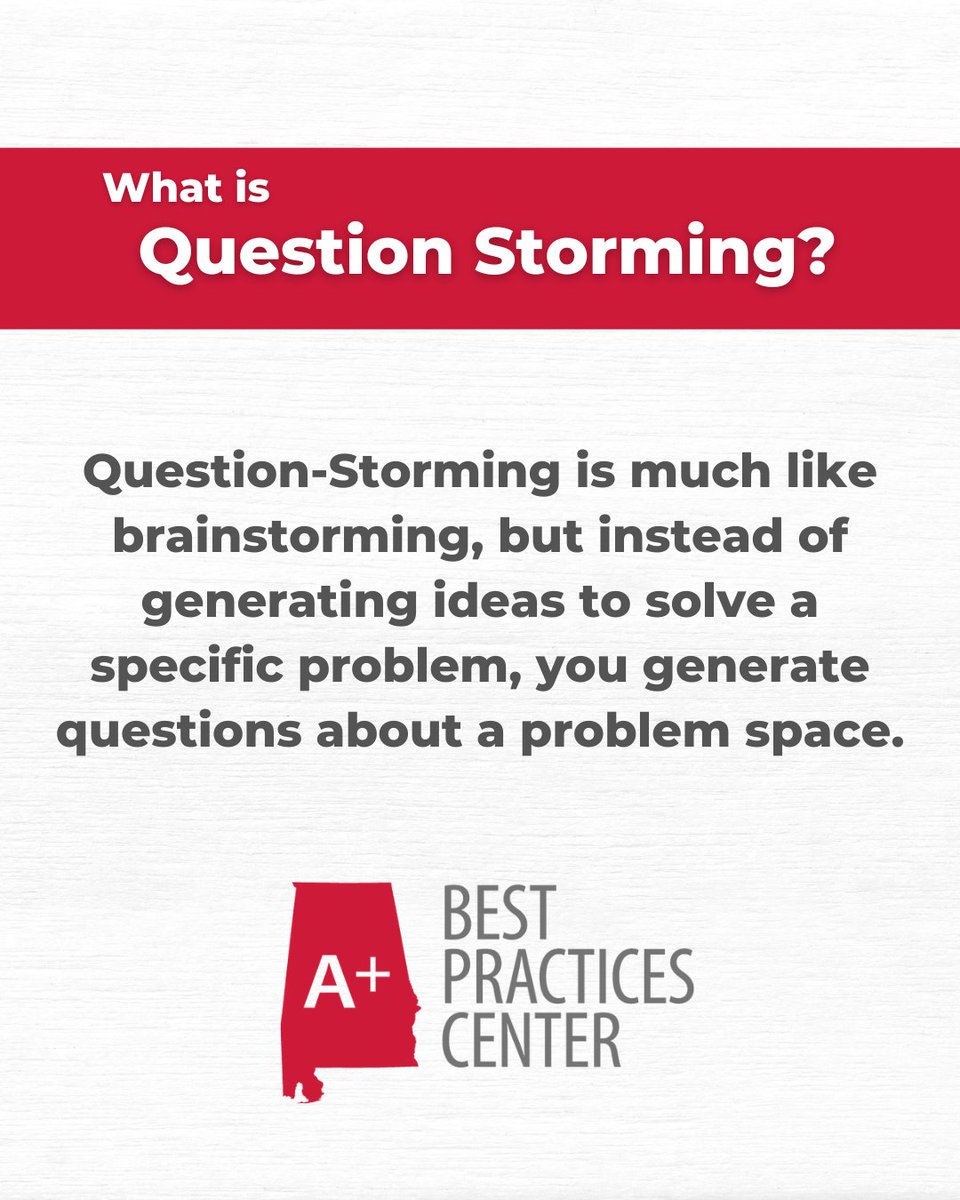 What is
Question Storming?

Question-Storming is much like brainstorming, but instead of generating ideas to solve a specific problem, you generate questions about a problem space.

A+
BEST
PRACTICES
CENTER